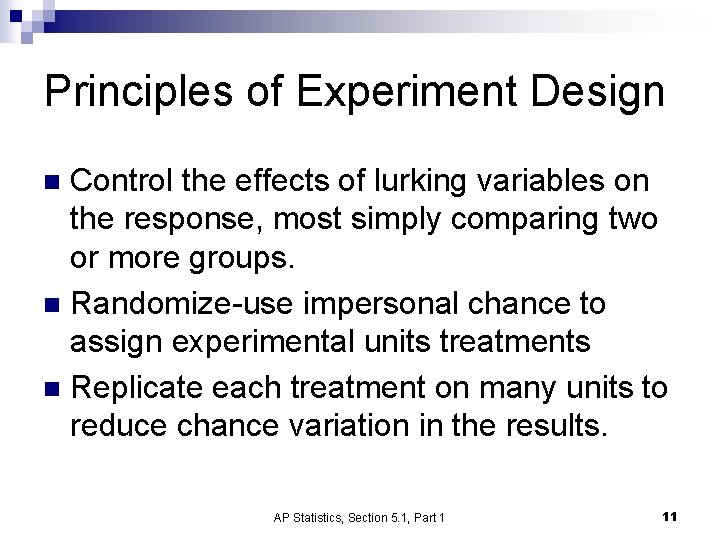 Principles of Experiment Design

Control the effects of lurking variables on the response, most simply comparing two or more groups.

Randomize-use impersonal chance to assign experimental units treatments

Replicate each treatment on many units to reduce chance variation in the results.

AP Statistics, Section 5.1, Part 1

11